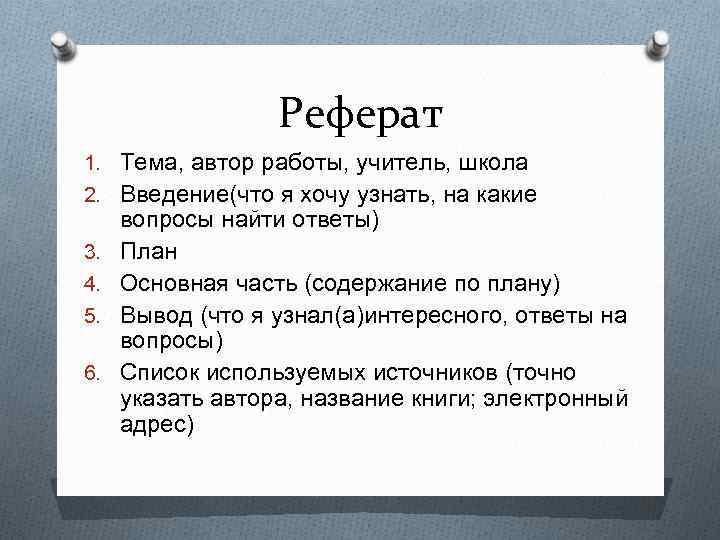 Реферат

1. Тема, автор работы, учитель, школа
2. Введение(что я хочу узнать, на какие вопросы найти ответы)
3. План
4. Основная часть (содержание по плану)
5. Вывод (что я узнал(а)интересного, ответы на вопросы)
6. Список используемых источников (точно указать автора, название книги; электронный адрес)